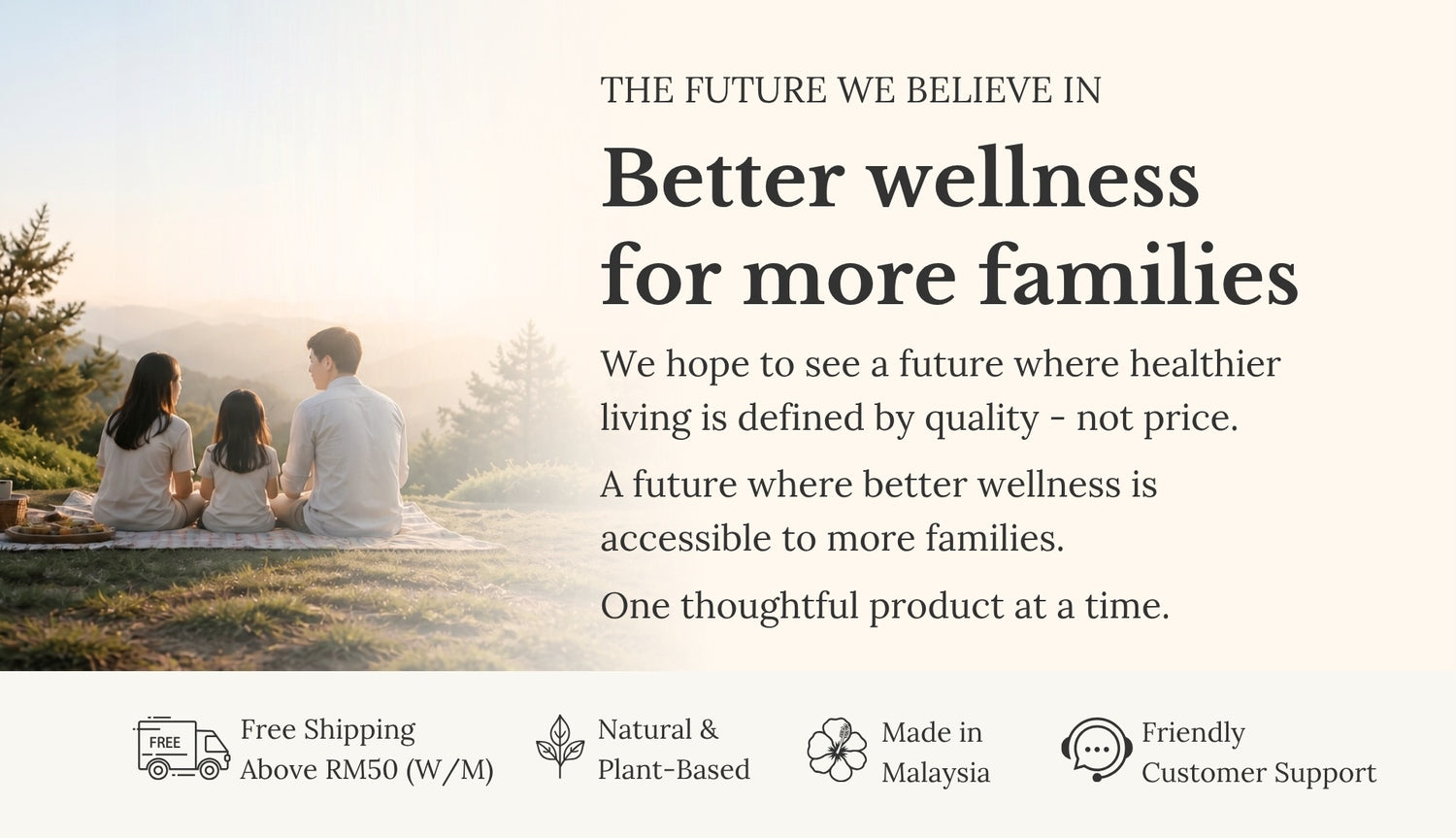 THE FUTURE WE BELIEVE IN

Better wellness for more families

We hope to see a future where healthier living is defined by quality - not price.

A future where better wellness is accessible to more families.

One thoughtful product at a time.

FREE

Free Shipping Above RM50 (W/M)

Natural & Plant-Based

Made in Malaysia

Friendly Customer Support